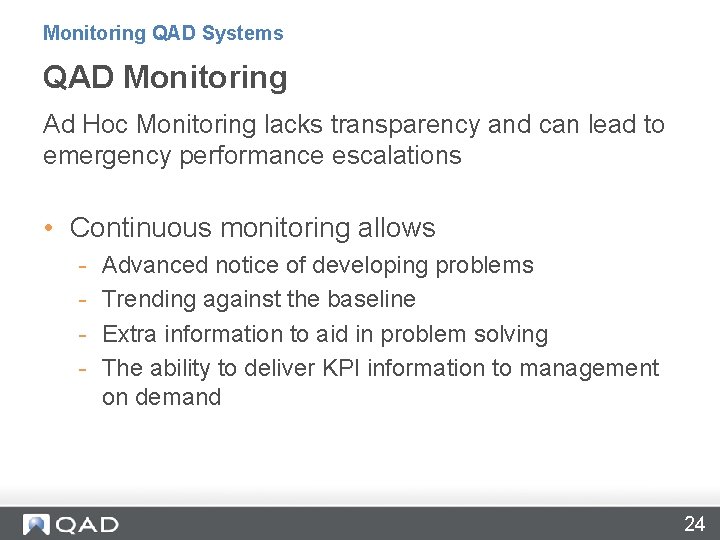 Monitoring QAD Systems

QAD Monitoring

Ad Hoc Monitoring lacks transparency and can lead to emergency performance escalations

• Continuous monitoring allows
  - Advanced notice of developing problems
  - Trending against the baseline
  - Extra information to aid in problem solving
  - The ability to deliver KPI information to management on demand

QAD

24